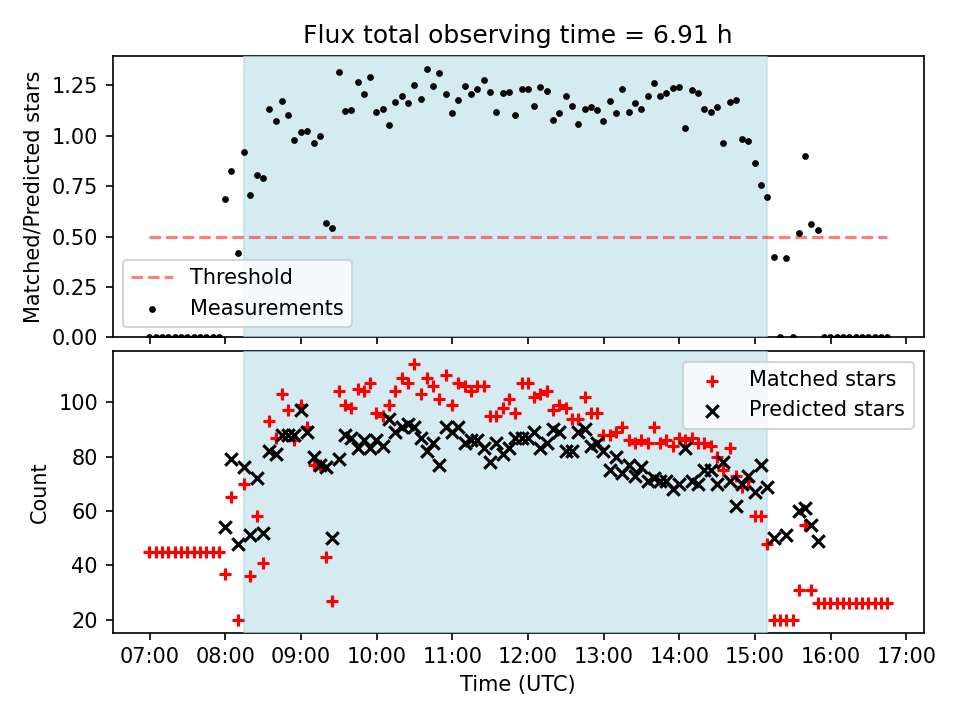 Flux total observing time = 6.91 h

Matched/Predicted stars

1.25
1.00
0.75
0.50
0.25
0.00

Threshold
Measurements

Count

100
80
60
40
20

Matched stars
Predicted stars

07:00 08:00 09:00 10:00 11:00 12:00 13:00 14:00 15:00 16:00 17:00

Time (UTC)